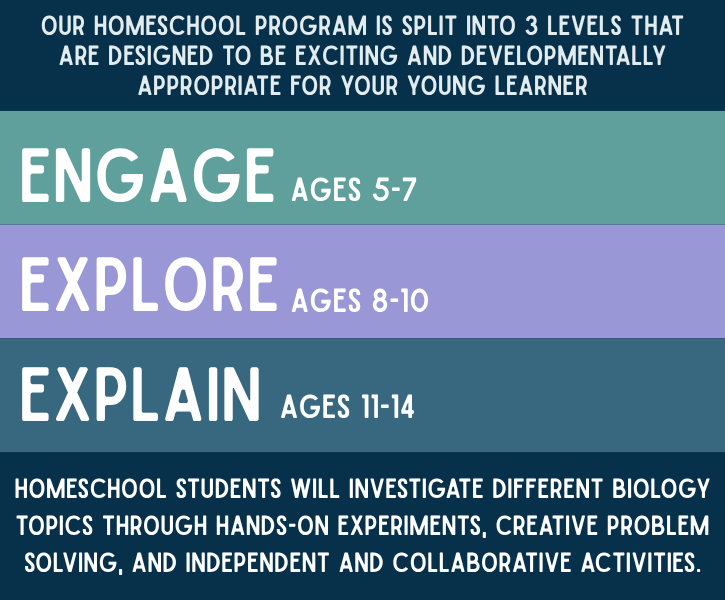 OUR HOMESCHOOL PROGRAM IS SPLIT INTO 3 LEVELS THAT ARE DESIGNED TO BE EXCITING AND DEVELOPMENTALLY APPROPRIATE FOR YOUR YOUNG LEARNER

ENGAGE AGES 5-7

EXPLORE AGES 8-10

EXPLAIN AGES 11-14

HOMESCHOOL STUDENTS WILL INVESTIGATE DIFFERENT BIOLOGY TOPICS THROUGH HANDS-ON EXPERIMENTS, CREATIVE PROBLEM SOLVING, AND INDEPENDENT AND COLLABORATIVE ACTIVITIES.